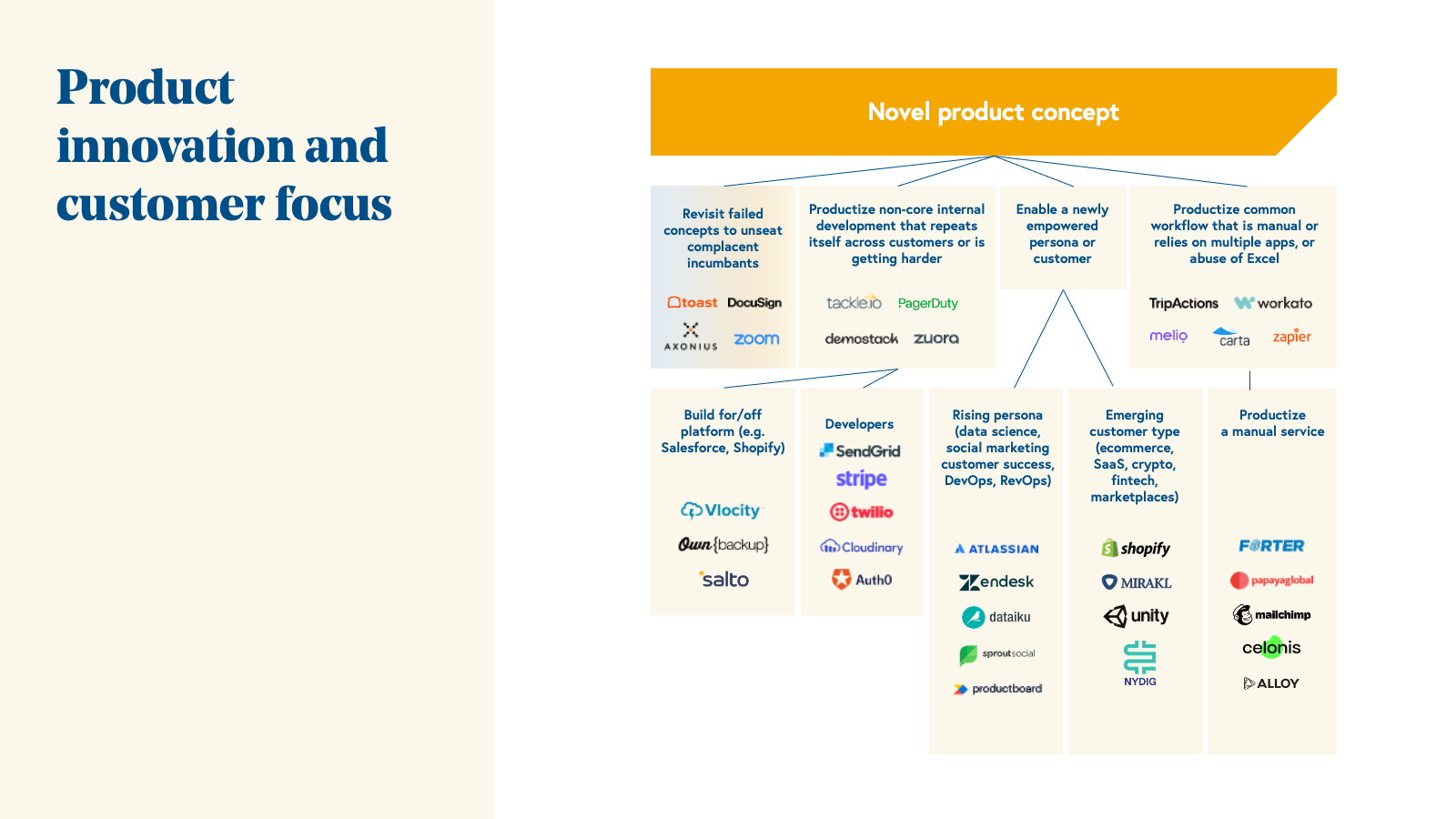 Product innovation and customer focus

Novel product concept

Revisit failed concepts to unseat complacent incumbants

toast DocuSign
AXONIUS zoom

Productize non-core internal development that repeats itself across customers or is getting harder

tackle.io PagerDuty
demostack zuora

Enable a newly empowered persona or customer

Productize common workflow that is manual or relies on multiple apps, or abuse of Excel

TripActions workato
melio carta zapier

Build for/off platform (e.g. Salesforce, Shopify)

Vlocity
Own{backup}
salto

Developers

SendGrid
stripe
twilio
Cloudinary
Auth0

Rising persona (data science, social marketing customer success, DevOps, RevOps)

ATLASSIAN
zendesk
dataiku
sproutsocial
productboard

Emerging customer type (ecommerce, SaaS, crypto, fintech, marketplaces)

shopify
MIRAKL
unity
NYDIG

Productize a manual service

FORTER
papayaglobal
mailchimp
celonis
ALLOY